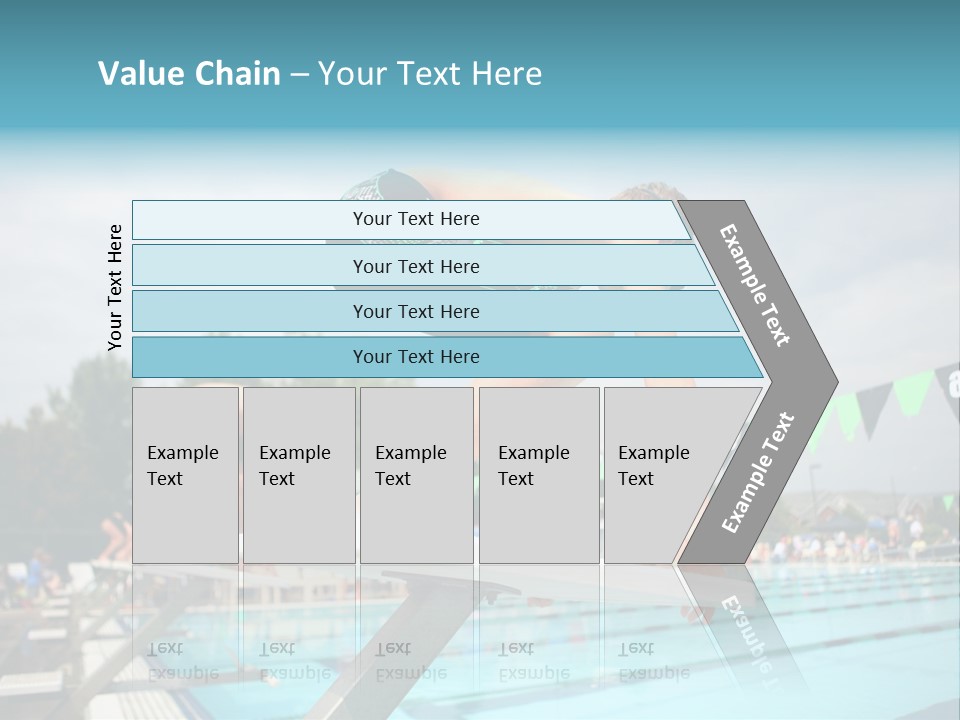 Value Chain – Your Text Here

Your Text Here

Your Text Here

Your Text Here

Your Text Here

Your Text Here

Example Text

Example Text

Example Text

Example Text

Example Text

Example Text

Example Text